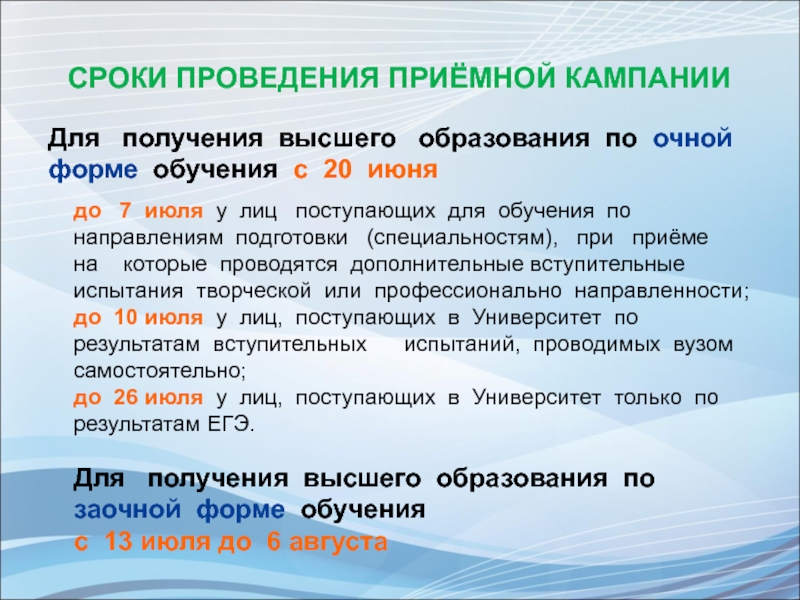 СРОКИ ПРОВЕДЕНИЯ ПРИЁМНОЙ КАМПАНИИ

Для получения высшего образования по очной форме обучения с 20 июня

до 7 июля у лиц поступающих для обучения по направлениям подготовки (специальностям), при приёме на которые проводятся дополнительные вступительные испытания творческой или профессионально направленности;
до 10 июля у лиц, поступающих в Университет по результатам вступительных испытаний, проводимых вузом самостоятельно;
до 26 июля у лиц, поступающих в Университет только по результатам ЕГЭ.

Для получения высшего образования по заочной форме обучения
с 13 июля до 6 августа